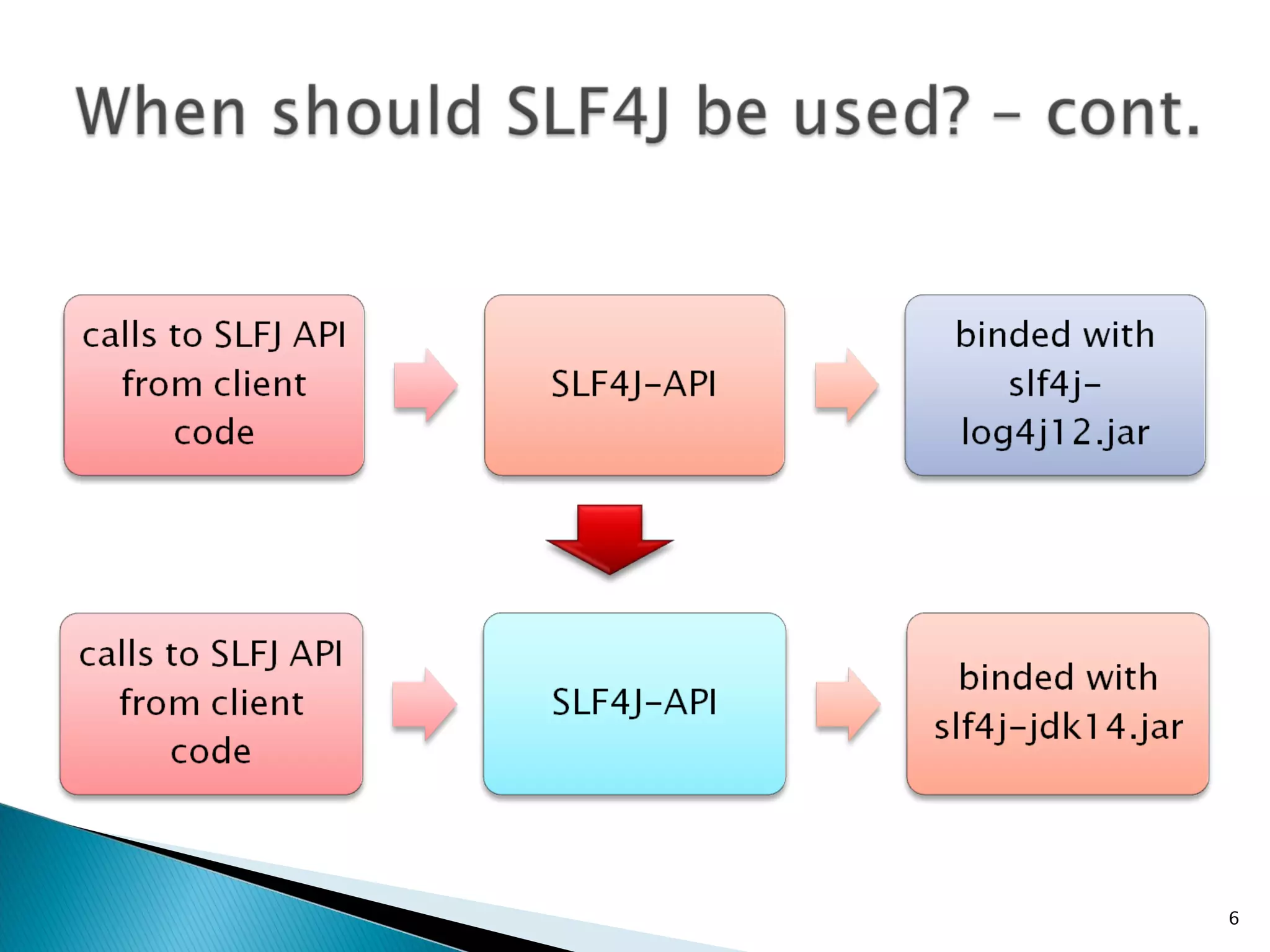 When should SLF4J be used? – cont.

calls to SLFJ API from client code

SLF4J-API

binded with slf4j-log4j12.jar

calls to SLFJ API from client code

SLF4J-API

binded with slf4j-jdk14.jar

6